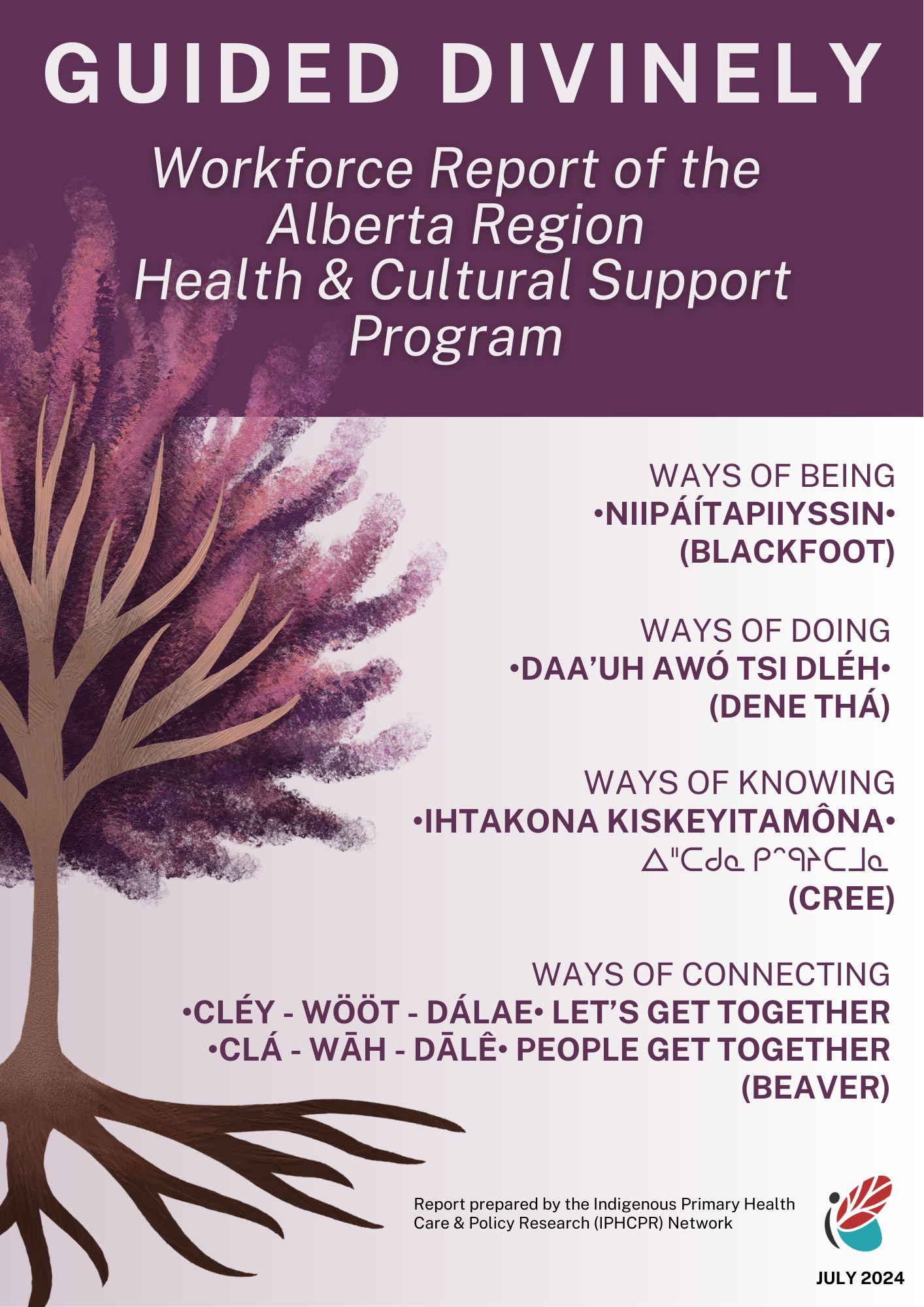 GUIDED DIVINELY

Workforce Report of the Alberta Region Health & Cultural Support Program

WAYS OF BEING
•NIIPÁÍTAPIIYSSIN•
(BLACKFOOT)

WAYS OF DOING
•DAA'UH AWÓ TSI DLÉH•
(DENE THÁ)

WAYS OF KNOWING
•IHTAKONA KISKEYITAMÔNA•
ᐃᐦᑕᑯᓇ ᑭᐢᑫᔨᑕᒧᓇ
(CREE)

WAYS OF CONNECTING
•CLÉY - WÖÖT - DÁLAE• LET'S GET TOGETHER
•CLÁ - WĀH - DĀLÊ• PEOPLE GET TOGETHER
(BEAVER)

Report prepared by the Indigenous Primary Health Care & Policy Research (IPHCPR) Network

JULY 2024